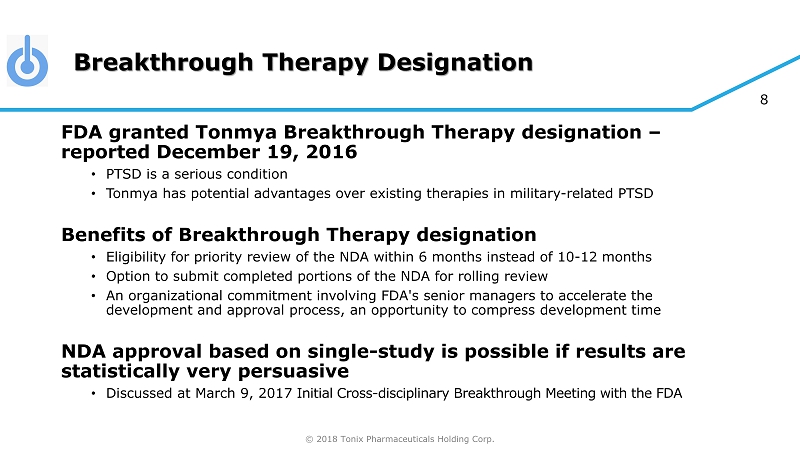 Breakthrough Therapy Designation

8

FDA granted Tonmya Breakthrough Therapy designation – reported December 19, 2016

• PTSD is a serious condition
• Tonmya has potential advantages over existing therapies in military-related PTSD

Benefits of Breakthrough Therapy designation

• Eligibility for priority review of the NDA within 6 months instead of 10-12 months
• Option to submit completed portions of the NDA for rolling review
• An organizational commitment involving FDA's senior managers to accelerate the development and approval process, an opportunity to compress development time

NDA approval based on single-study is possible if results are statistically very persuasive

• Discussed at March 9, 2017 Initial Cross-disciplinary Breakthrough Meeting with the FDA

© 2018 Tonix Pharmaceuticals Holding Corp.